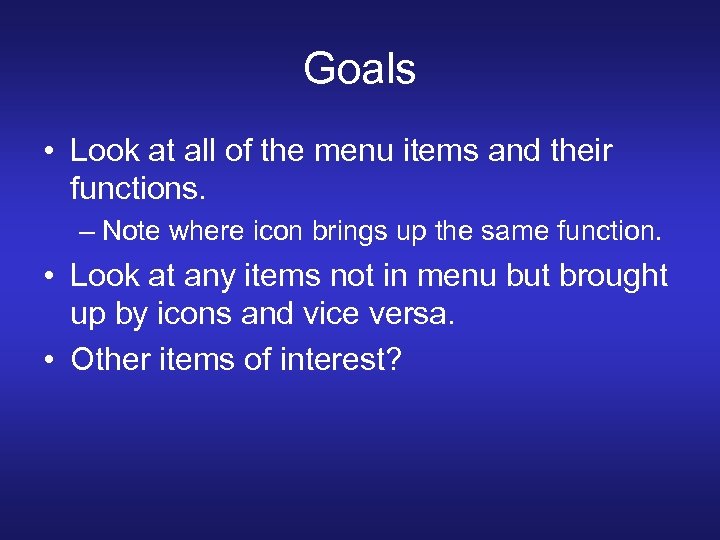 Goals

• Look at all of the menu items and their functions.

– Note where icon brings up the same function.

• Look at any items not in menu but brought up by icons and vice versa.

• Other items of interest?